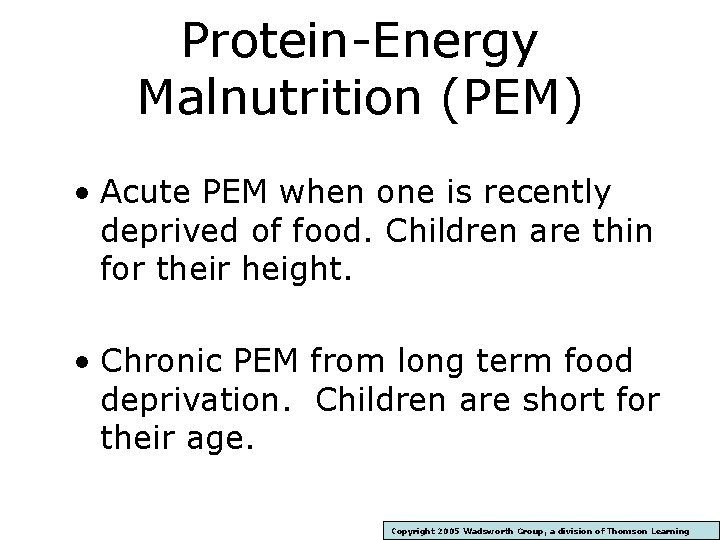 Protein-Energy Malnutrition (PEM)

• Acute PEM when one is recently deprived of food. Children are thin for their height.

• Chronic PEM from long term food deprivation.  Children are short for their age.

Copyright 2005 Wadsworth Group, a division of Thomson Learning